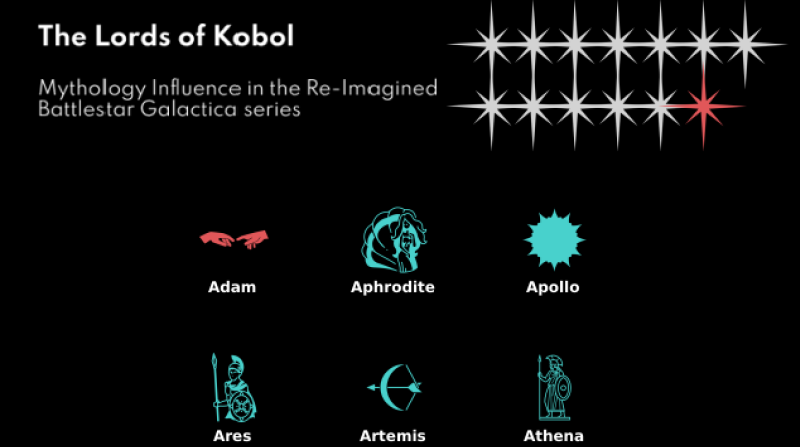 The Lords of Kobol

Mythology Influence in the Re-Imagined Battlestar Galactica series

Adam

Aphrodite

Apollo

Ares

Artemis

Athena